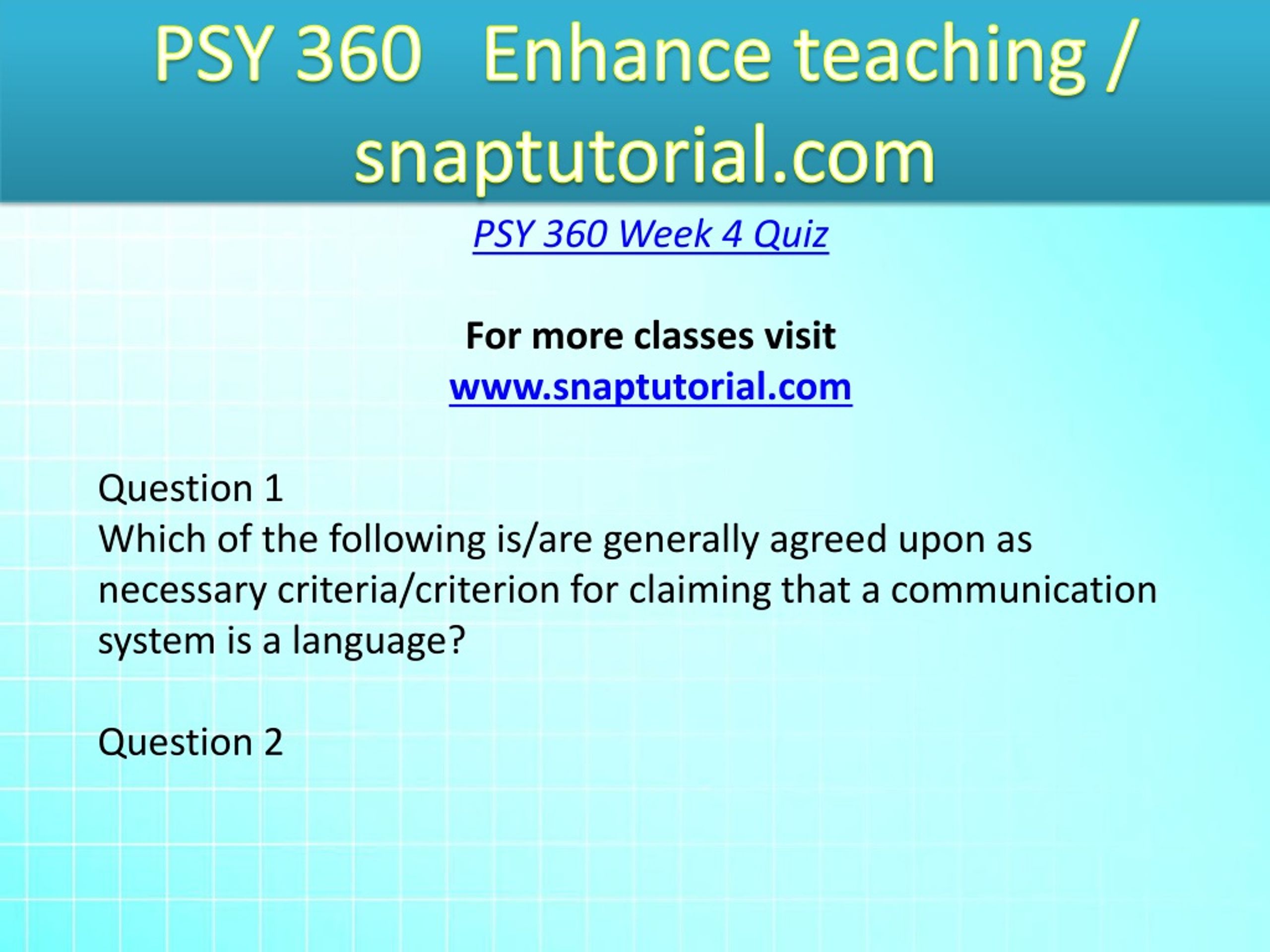 PSY 360 Enhance teaching / snaptutorial.com

PSY 360 Week 4 Quiz

For more classes visit
www.snaptutorial.com

Question 1
Which of the following is/are generally agreed upon as necessary criteria/criterion for claiming that a communication system is a language?

Question 2